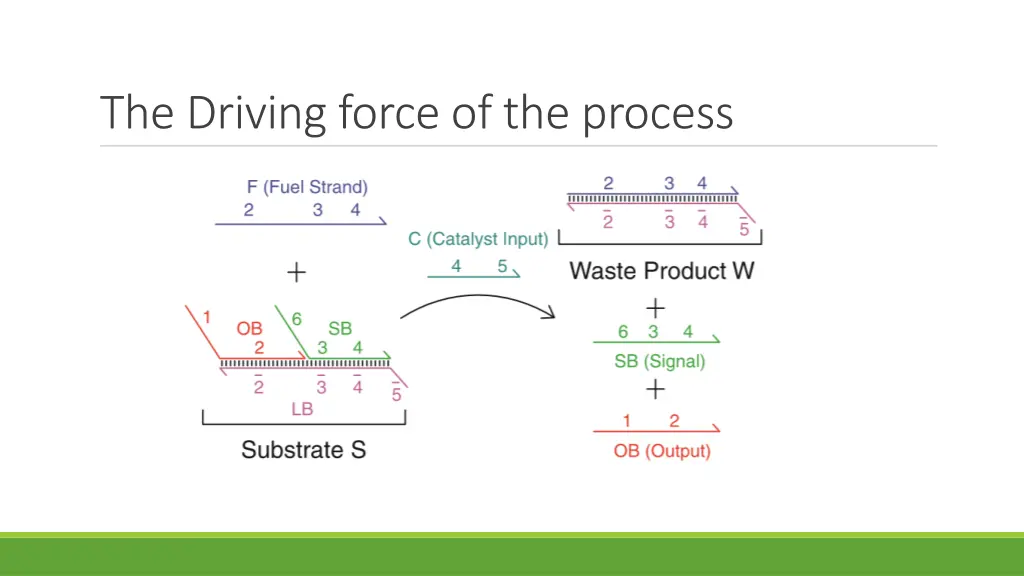 The Driving force of the process

F (Fuel Strand)
2 3 4

+

1 OB 2
6 SB 3 4
$\bar{2}$ $\bar{3}$ $\bar{4}$ $\bar{5}$
LB
Substrate S

C (Catalyst Input)
4 5

2 3 4
$\bar{2}$ $\bar{3}$ $\bar{4}$ $\bar{5}$
Waste Product W

+

6 3 4
SB (Signal)

+

1 2
OB (Output)